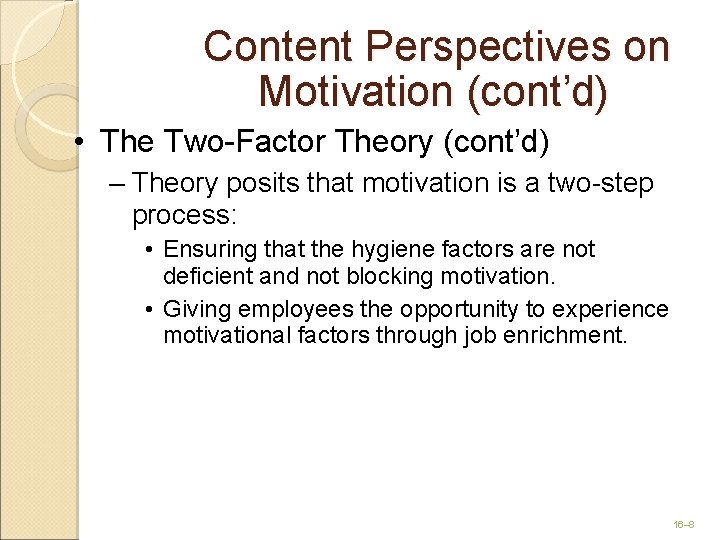 Content Perspectives on Motivation (cont’d)

• The Two-Factor Theory (cont’d)

– Theory posits that motivation is a two-step process:

• Ensuring that the hygiene factors are not deficient and not blocking motivation.

• Giving employees the opportunity to experience motivational factors through job enrichment.

16–8